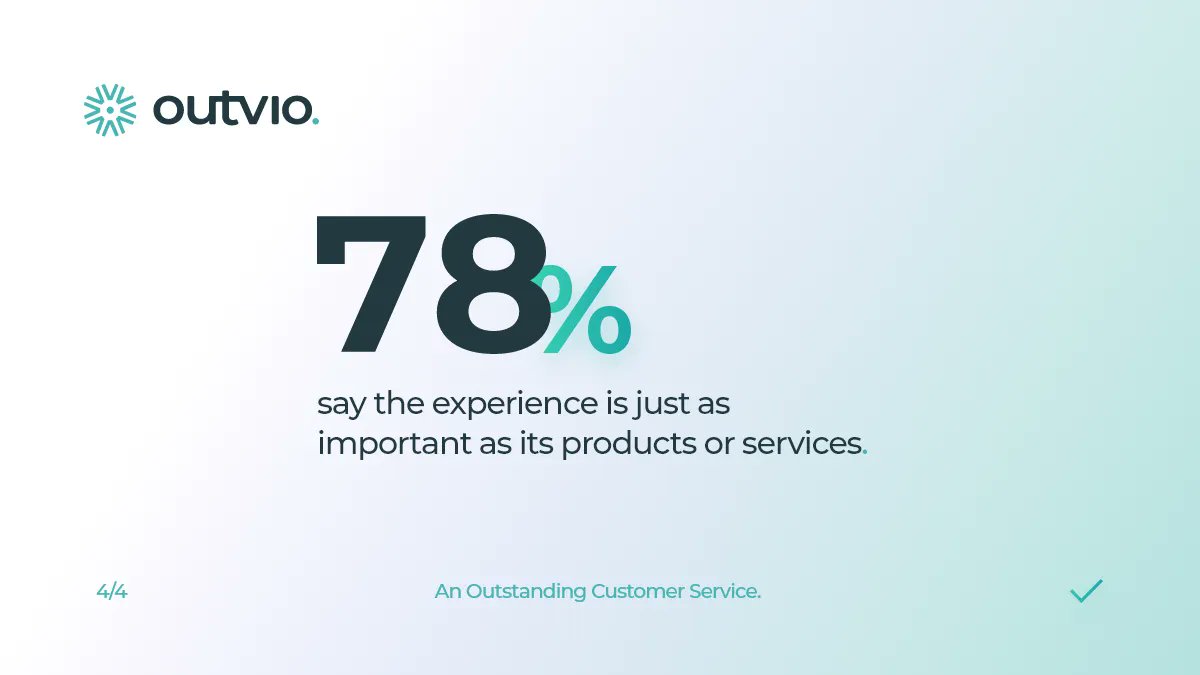 outvio.

78%

say the experience is just as important as its products or services.

4/4

An Outstanding Customer Service.